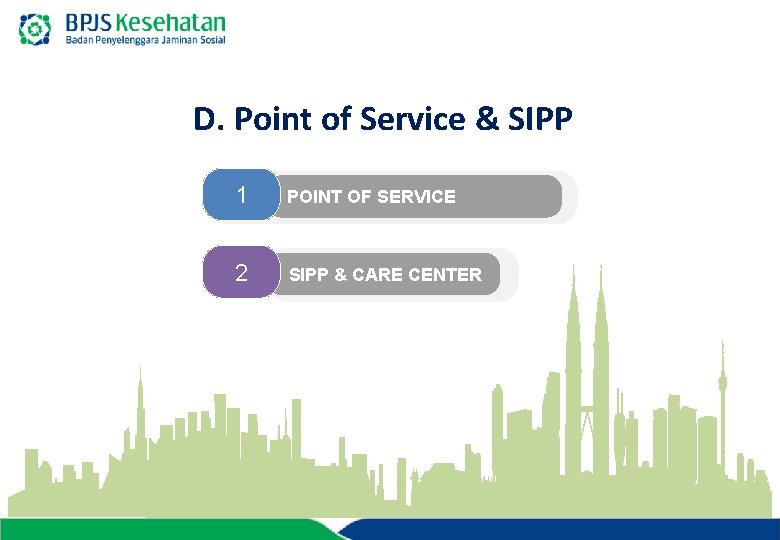 BPJS Kesehatan
Badan Penyelenggara Jaminan Sosial

D. Point of Service & SIPP

1 POINT OF SERVICE

2 SIPP & CARE CENTER